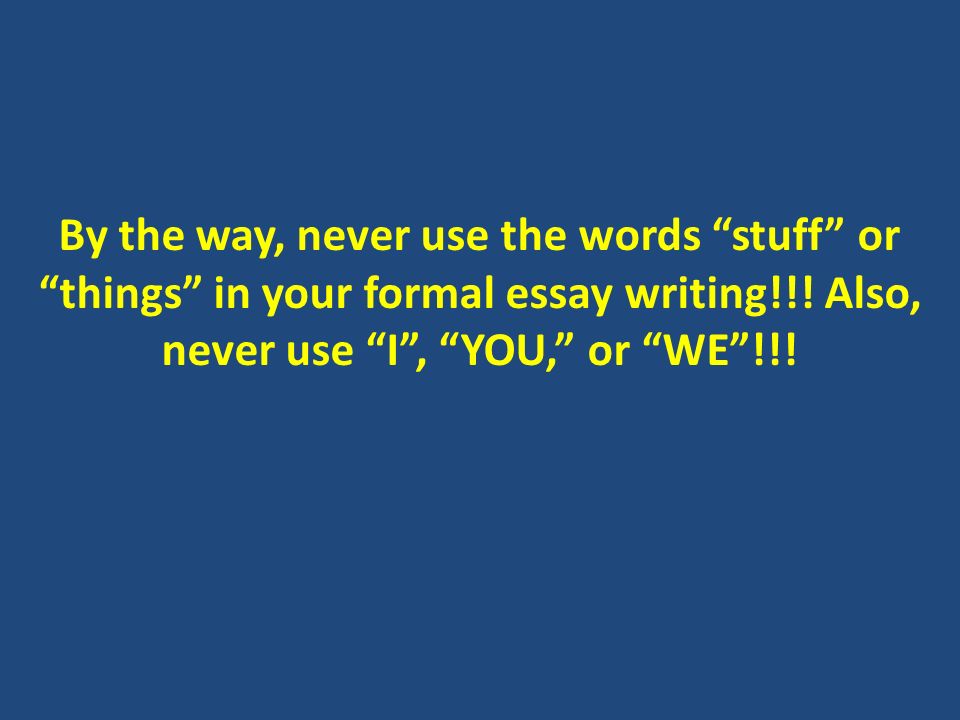 By the way, never use the words “stuff” or “things” in your formal essay writing!!! Also, never use “I”, “YOU,” or “WE”!!!